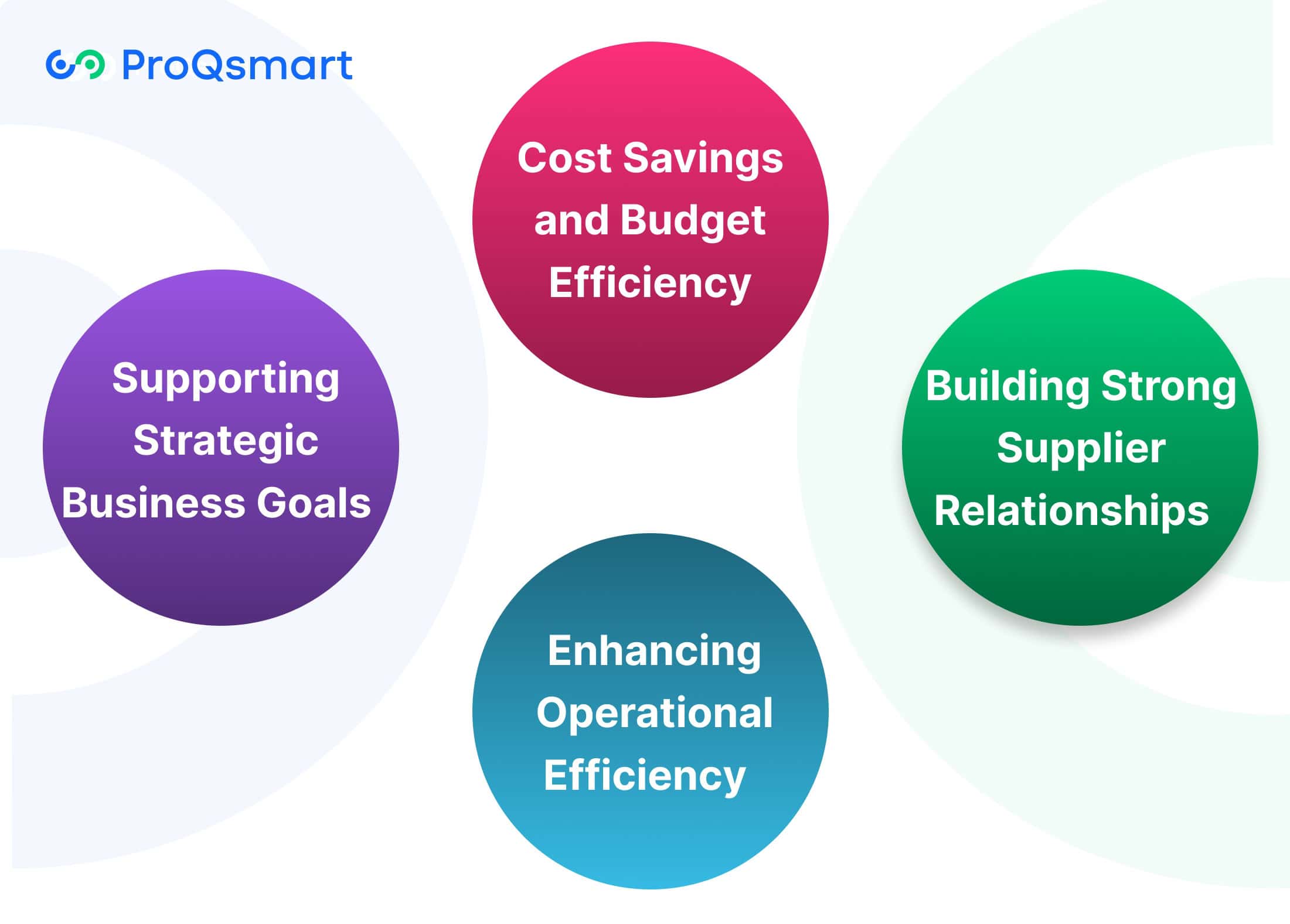 ProQsmart

Cost Savings and Budget Efficiency

Supporting Strategic Business Goals

Building Strong Supplier Relationships

Enhancing Operational Efficiency